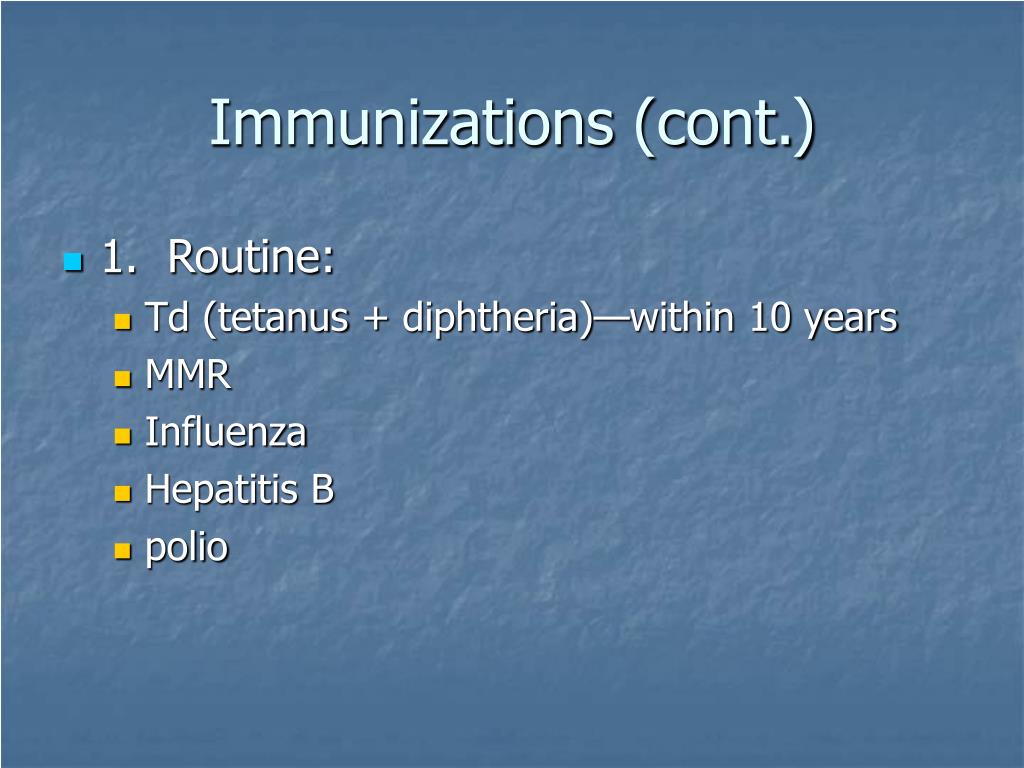 Immunizations (cont.)

1. Routine:
Td (tetanus + diphtheria)—within 10 years
MMR
Influenza
Hepatitis B
polio